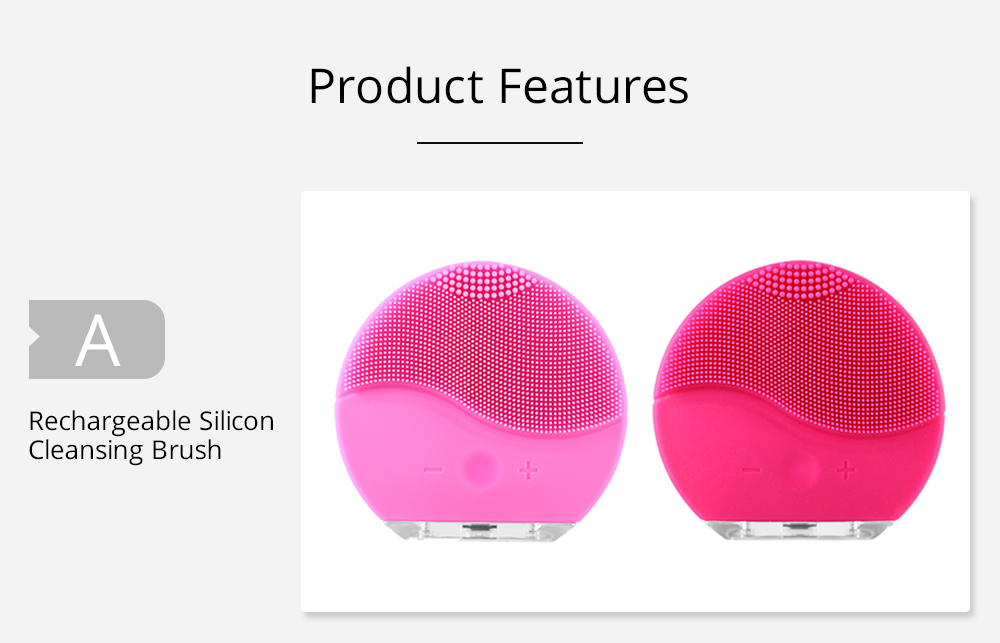 Product Features

A

Rechargeable Silicon Cleansing Brush

− +

− +